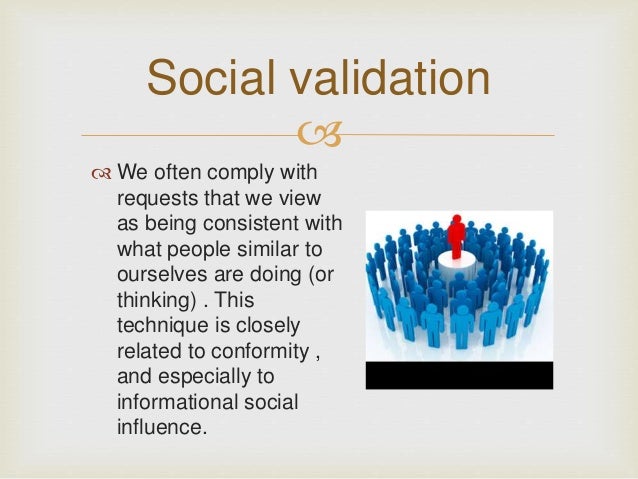 Social validation

We often comply with requests that we view as being consistent with what people similar to ourselves are doing (or thinking) . This technique is closely related to conformity , and especially to informational social influence.